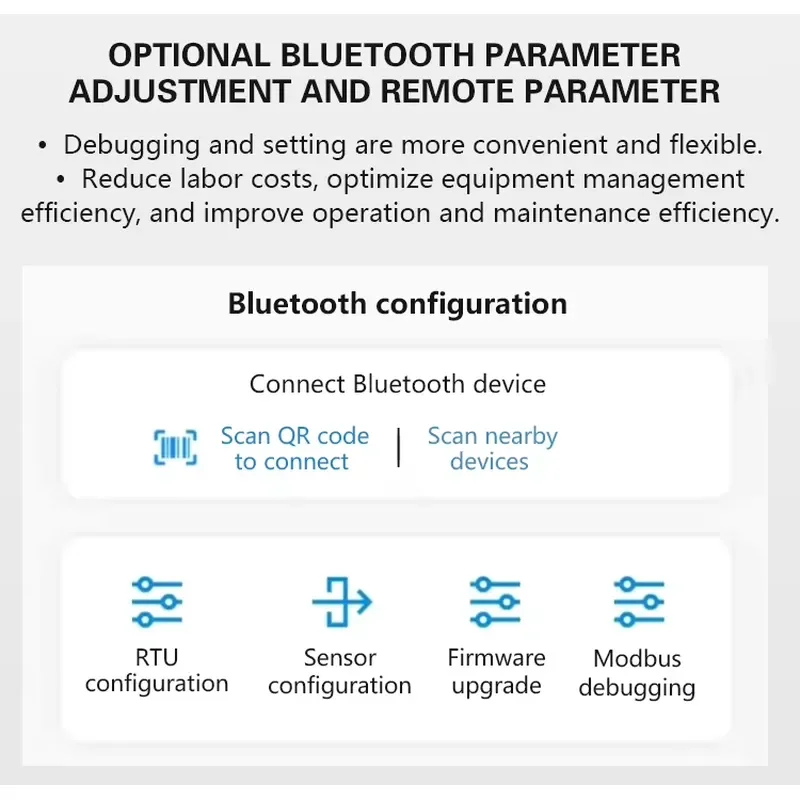 OPTIONAL BLUETOOTH PARAMETER ADJUSTMENT AND REMOTE PARAMETER

• Debugging and setting are more convenient and flexible.
• Reduce labor costs, optimize equipment management efficiency, and improve operation and maintenance efficiency.

Bluetooth configuration

Connect Bluetooth device

Scan QR code to connect | Scan nearby devices

RTU configuration

Sensor configuration

Firmware upgrade

Modbus debugging